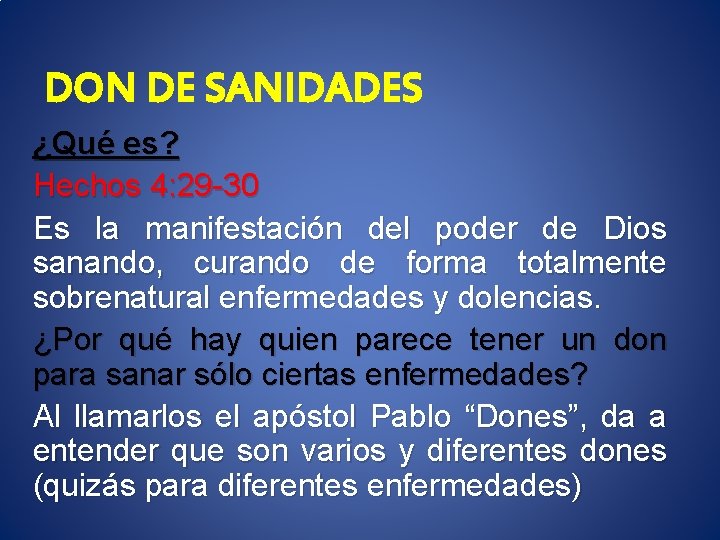 DON DE SANIDADES

¿Qué es?

Hechos 4:29-30

Es la manifestación del poder de Dios sanando, curando de forma totalmente sobrenatural enfermedades y dolencias.

¿Por qué hay quien parece tener un don para sanar sólo ciertas enfermedades?

Al llamarlos el apóstol Pablo “Dones”, da a entender que son varios y diferentes dones (quizás para diferentes enfermedades)